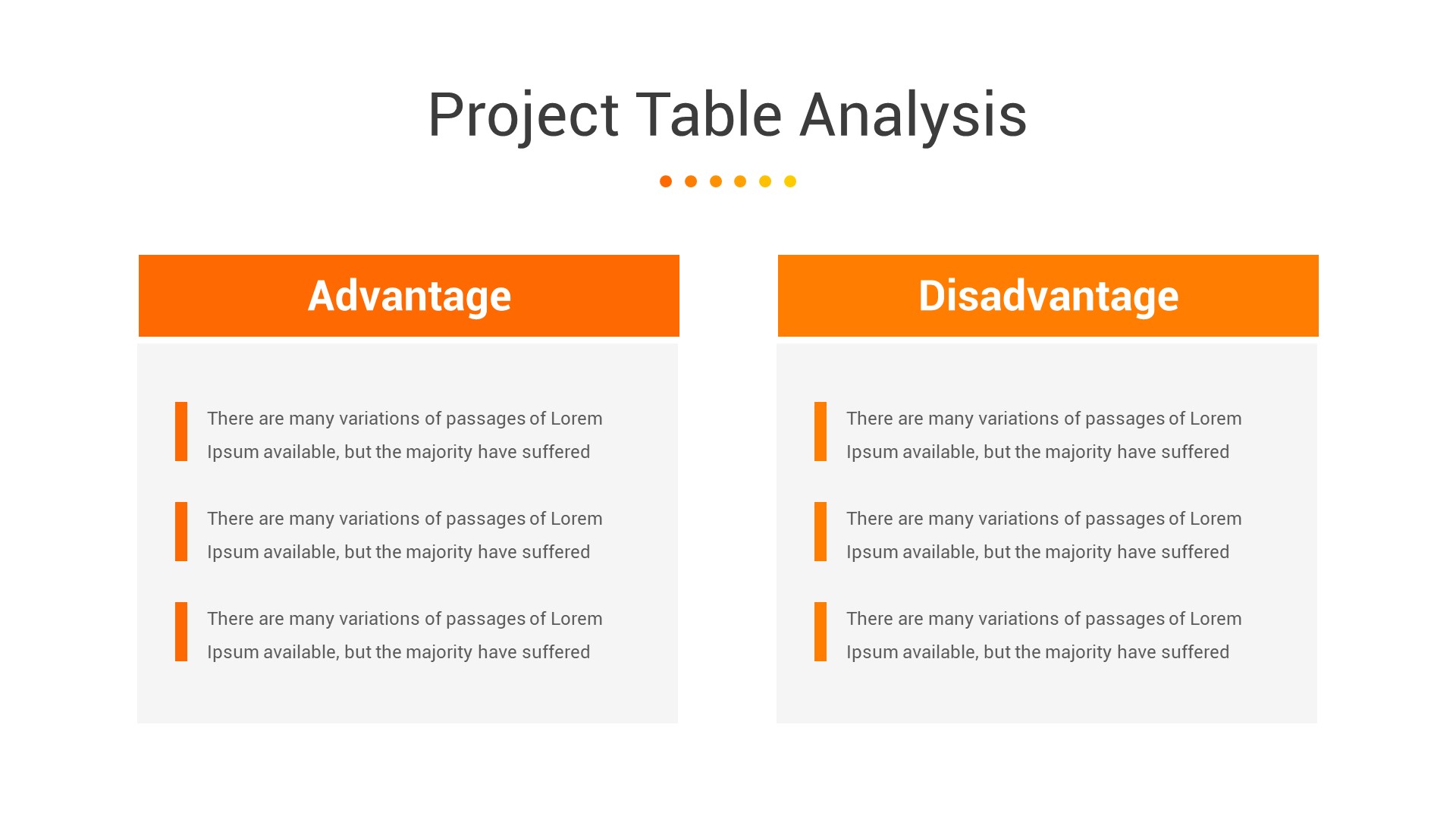 Project Table Analysis

Advantage

There are many variations of passages of Lorem Ipsum available, but the majority have suffered

There are many variations of passages of Lorem Ipsum available, but the majority have suffered

There are many variations of passages of Lorem Ipsum available, but the majority have suffered

Disadvantage

There are many variations of passages of Lorem Ipsum available, but the majority have suffered

There are many variations of passages of Lorem Ipsum available, but the majority have suffered

There are many variations of passages of Lorem Ipsum available, but the majority have suffered